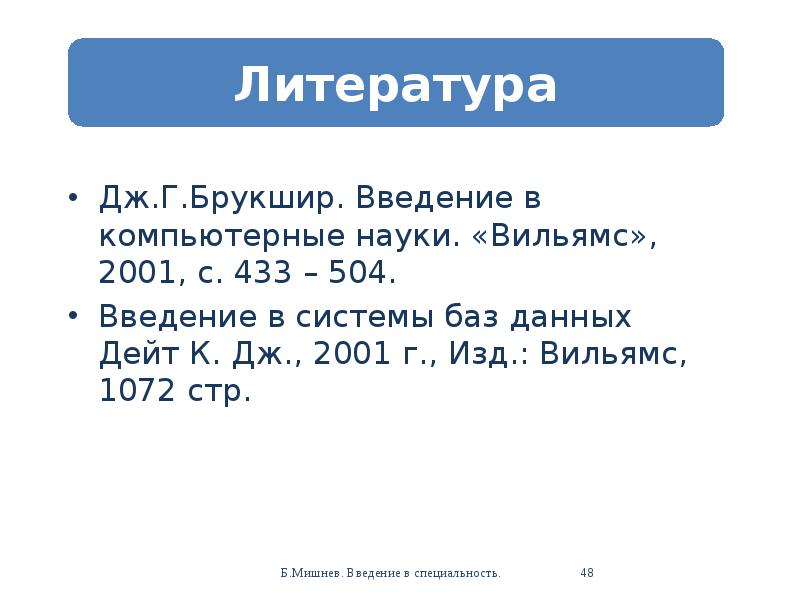 Литература

• Дж.Г.Брукшир. Введение в компьютерные науки. «Вильямс», 2001, с. 433 – 504.
• Введение в системы баз данных Дейт К. Дж., 2001 г., Изд.: Вильямс, 1072 стр.

Б.Мишнев. Введение в специальность. 48